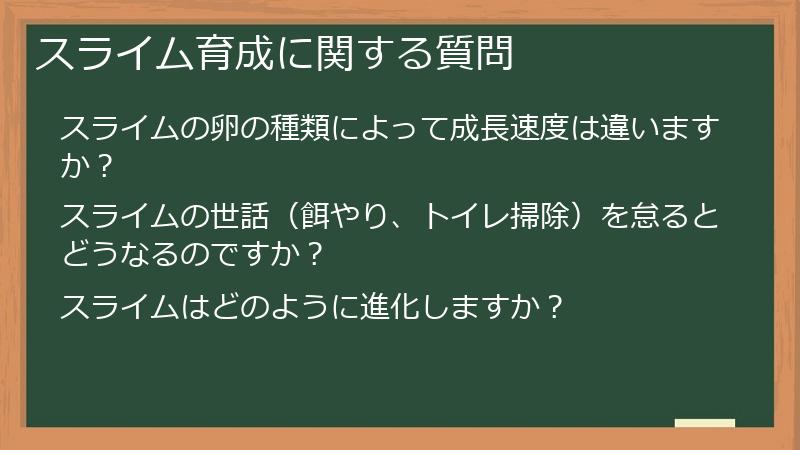 スライム育成に関する質問

スライムの卵の種類によって成長速度は違いますか？

スライムの世話（餌やり、トイレ掃除）を怠るとどうなるのですか？

スライムはどのように進化しますか？